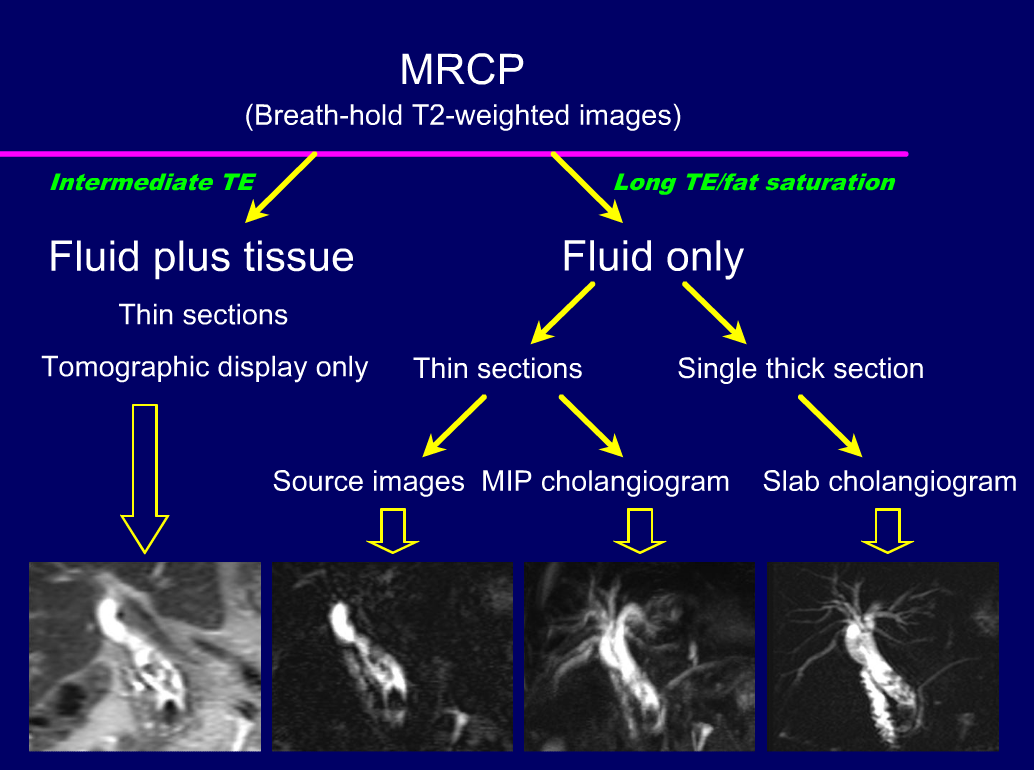 MRCP
(Breath-hold T2-weighted images)

Intermediate TE

Long TE/fat saturation

Fluid plus tissue

Thin sections

Tomographic display only

Fluid only

Thin sections

Single thick section

Source images

MIP cholangiogram

Slab cholangiogram